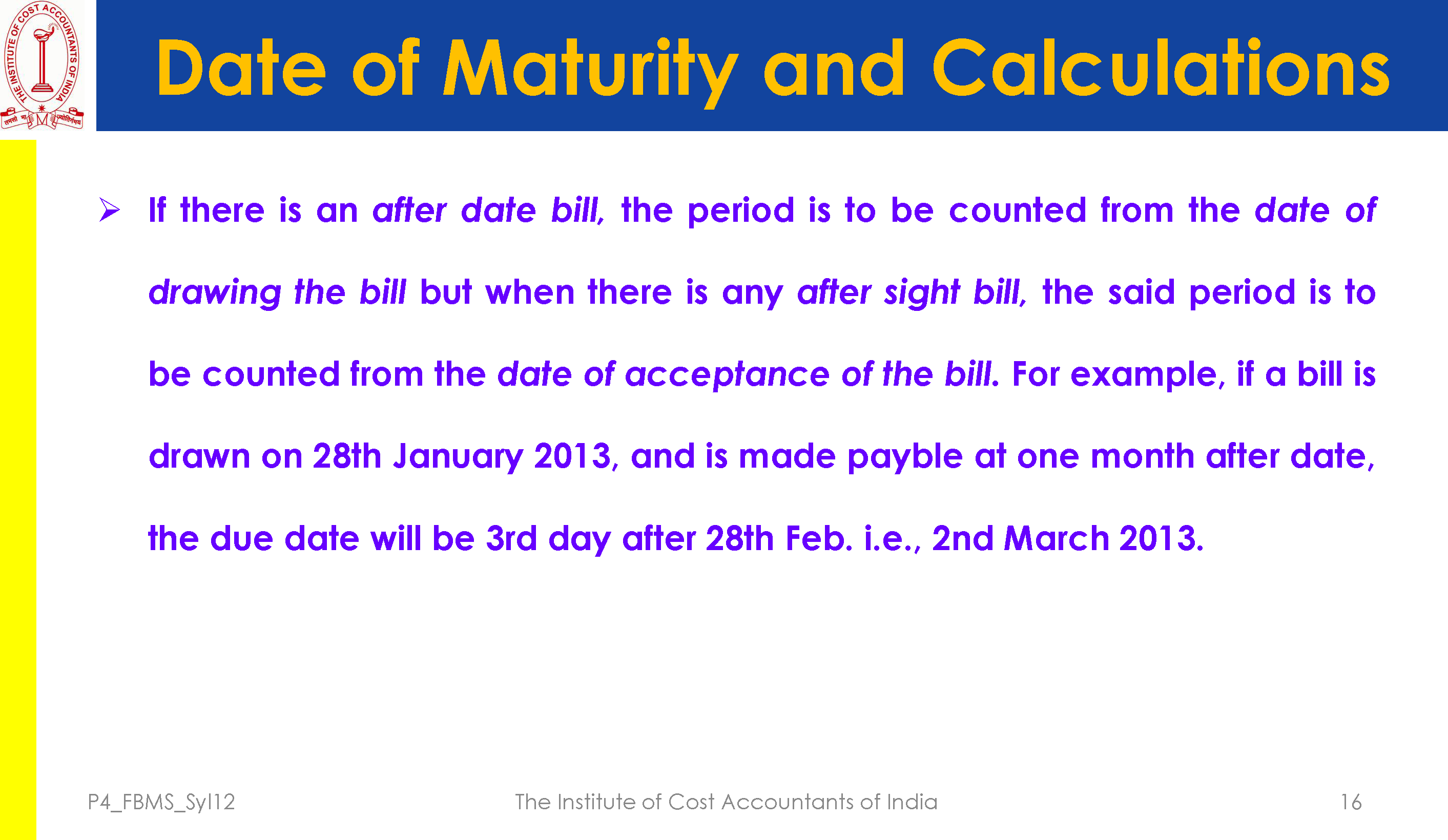 THE INSTITUTE OF COST ACCOUNTANTS OF INDIA

तमसो मा ज्योतिर्गमय

Date of Maturity and Calculations

➢ If there is an after date bill, the period is to be counted from the date of drawing the bill but when there is any after sight bill, the said period is to be counted from the date of acceptance of the bill. For example, if a bill is drawn on 28th January 2013, and is made payble at one month after date, the due date will be 3rd day after 28th Feb. i.e., 2nd March 2013.

P4_FBMS_Syl12

The Institute of Cost Accountants of India

16